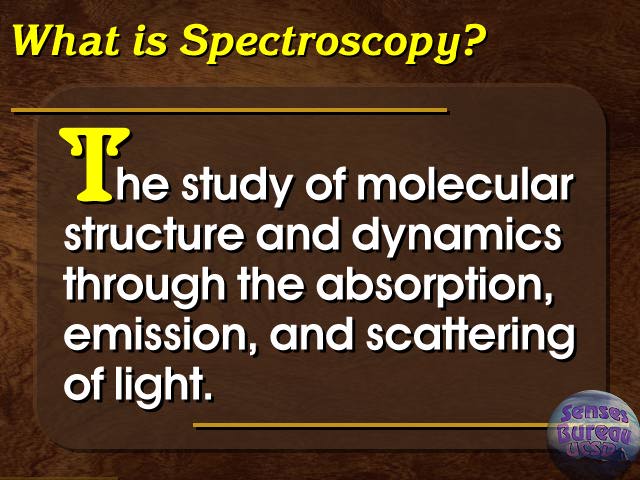 What is Spectroscopy?

The study of molecular structure and dynamics through the absorption, emission, and scattering of light.

Senses Bureau UCSD